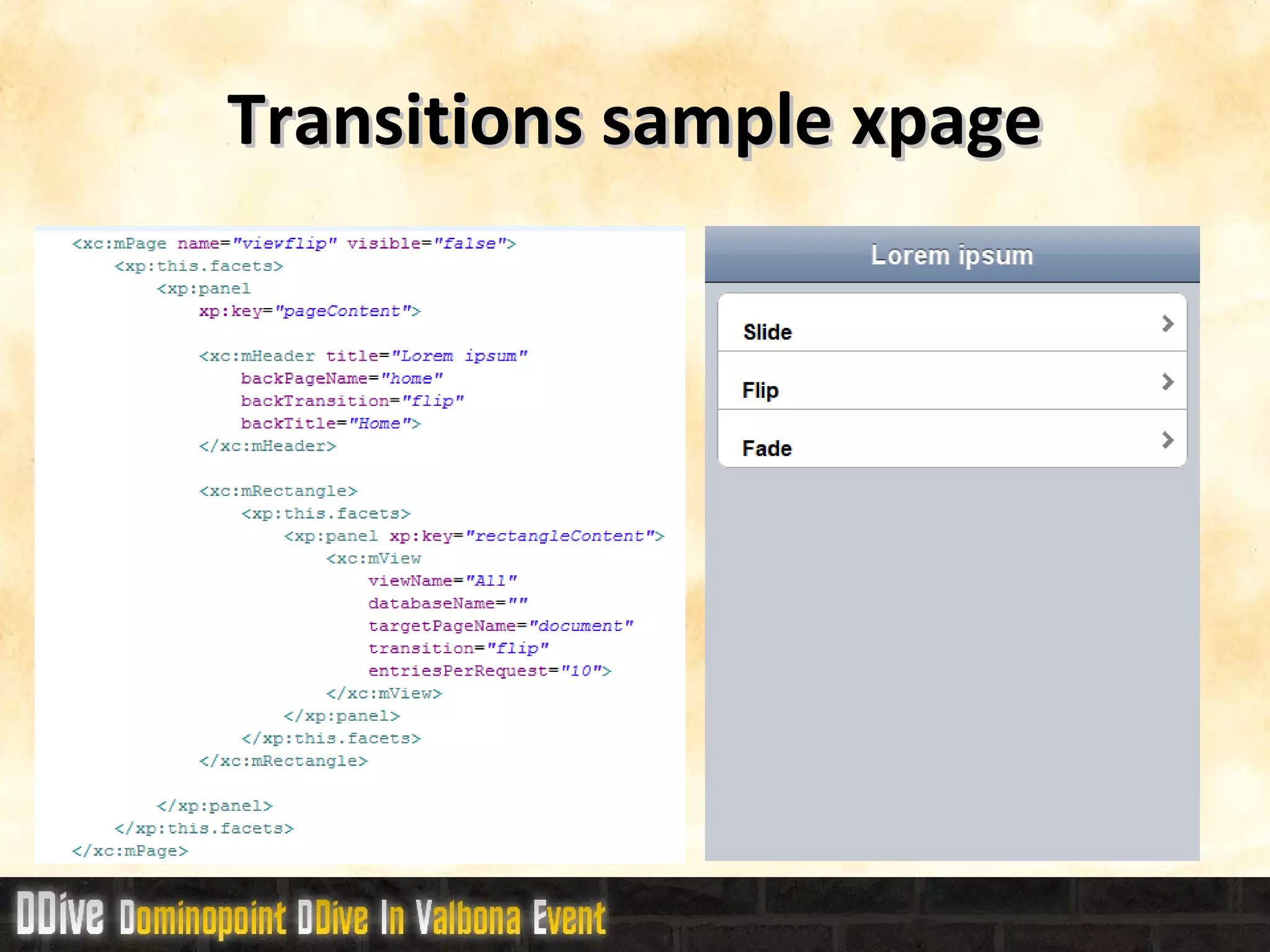 Transitions sample xpage

<xc:mPage name="viewflip" visible="false">
    <xp:this.facets>
        <xp:panel
            xp:key="pageContent">

            <xc:mHeader title="Lorem ipsum"
                backPageName="home"
                backTransition="flip"
                backTitle="Home">
            </xc:mHeader>

            <xc:mRectangle>
                <xp:this.facets>
                    <xp:panel xp:key="rectangleContent">
                        <xc:mView
                            viewName="All"
                            databaseName=""
                            targetPageName="document"
                            transition="flip"
                            entriesPerRequest="10">
                        </xc:mView>
                    </xp:panel>
                </xp:this.facets>
            </xc:mRectangle>

        </xp:panel>
    </xp:this.facets>
</xc:mPage>

Lorem ipsum

Slide

Flip

Fade

DDive Dominopoint DDive In Valbona Event